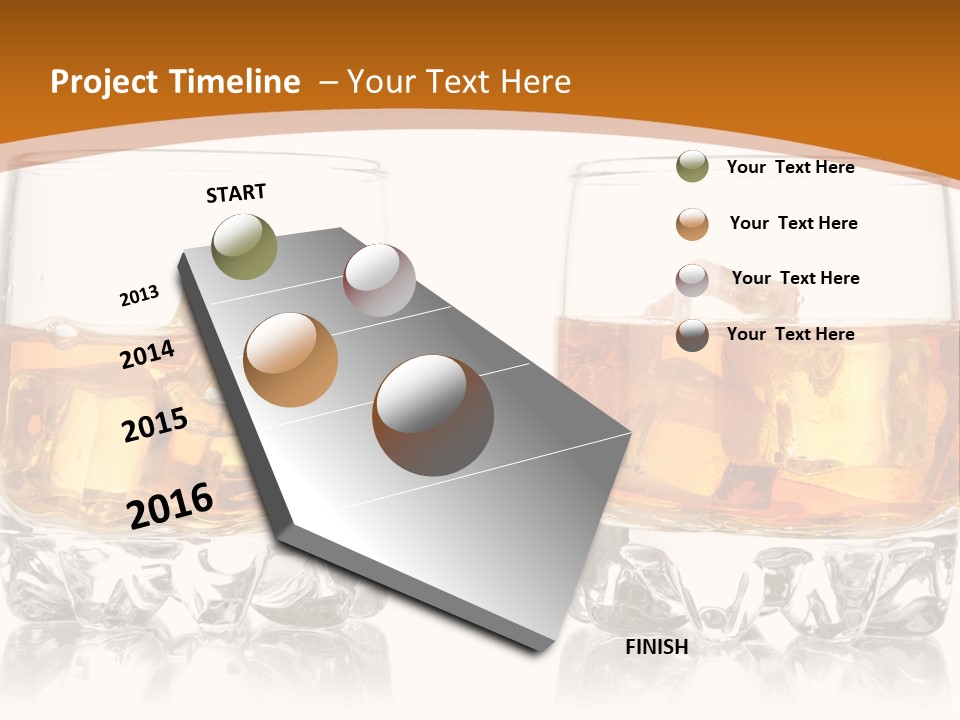 Project Timeline – Your Text Here

START

2013

2014

2015

2016

FINISH

Your Text Here

Your Text Here

Your Text Here

Your Text Here